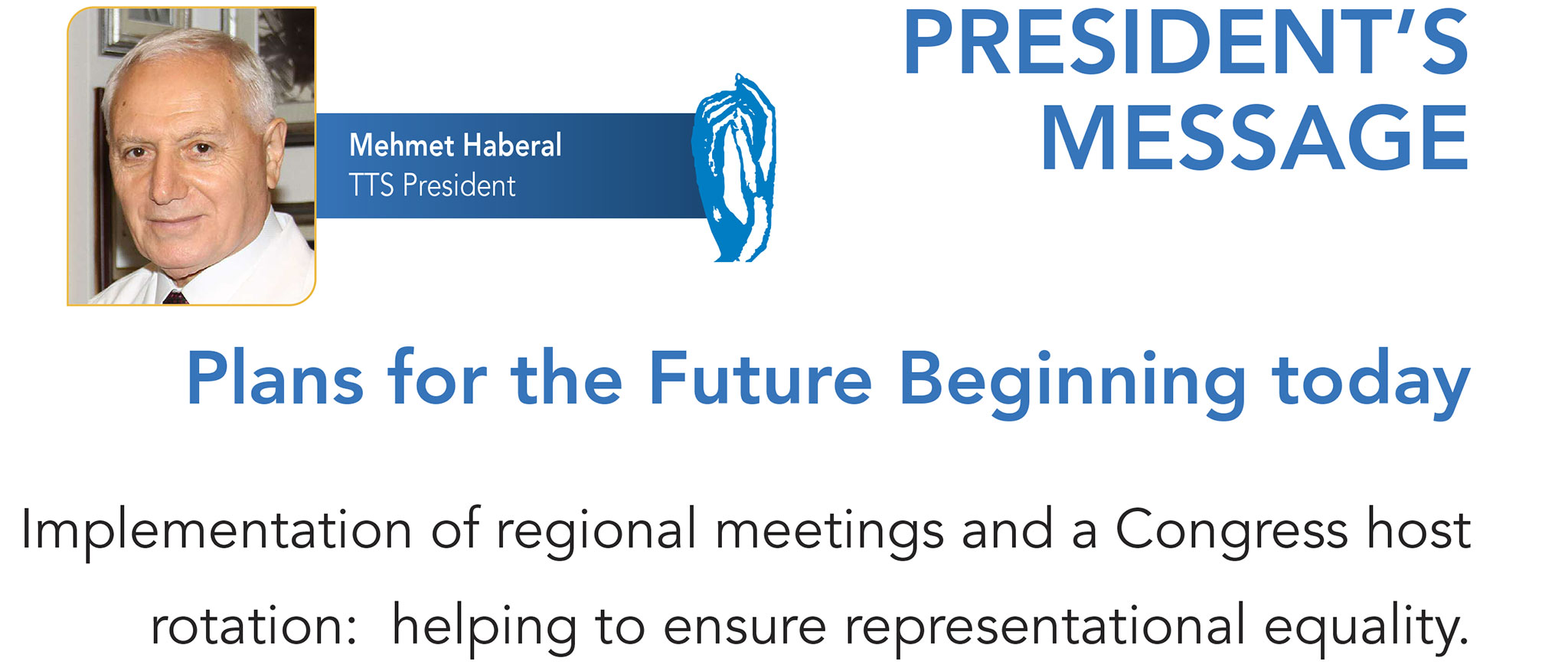 Mehmet Haberal
TTS President

PRESIDENT'S MESSAGE

Plans for the Future Beginning today

Implementation of regional meetings and a Congress host rotation: helping to ensure representational equality.